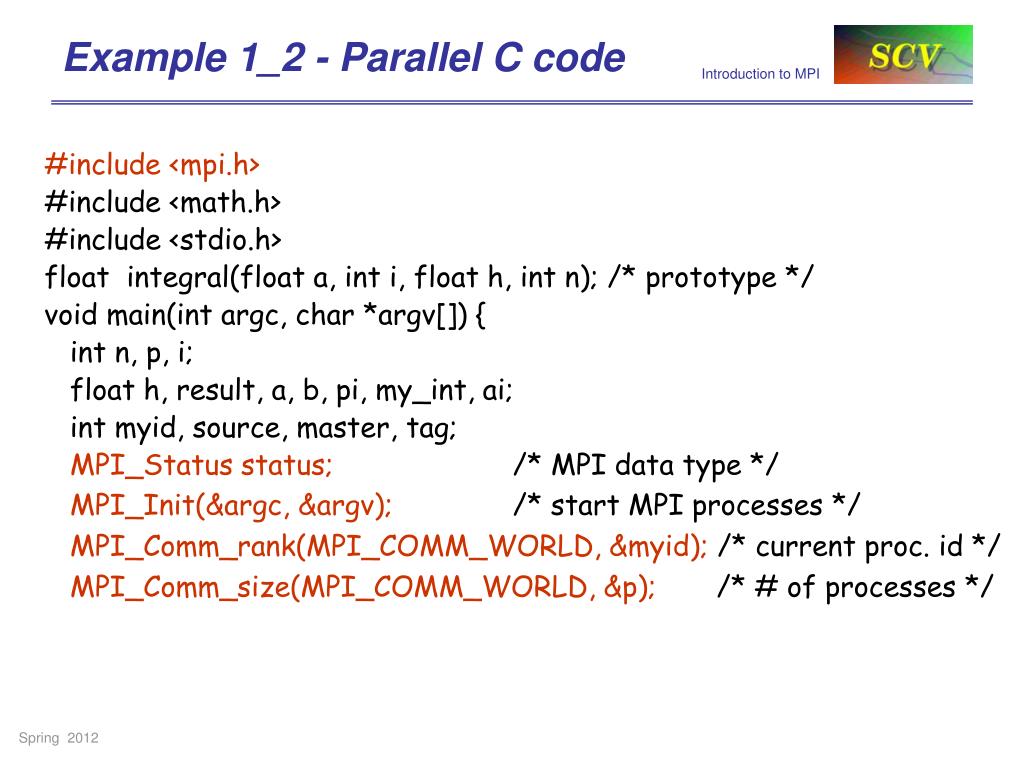 Example 1_2 - Parallel C code

Introduction to MPI

SCV

#include <mpi.h>
#include <math.h>
#include <stdio.h>
float integral(float a, int i, float h, int n); /* prototype */
void main(int argc, char *argv[]) {
int n, p, i;
float h, result, a, b, pi, my_int, ai;
int myid, source, master, tag;
MPI_Status status; /* MPI data type */
MPI_Init(&argc, &argv); /* start MPI processes */
MPI_Comm_rank(MPI_COMM_WORLD, &myid); /* current proc. id */
MPI_Comm_size(MPI_COMM_WORLD, &p); /* # of processes */

Spring 2012